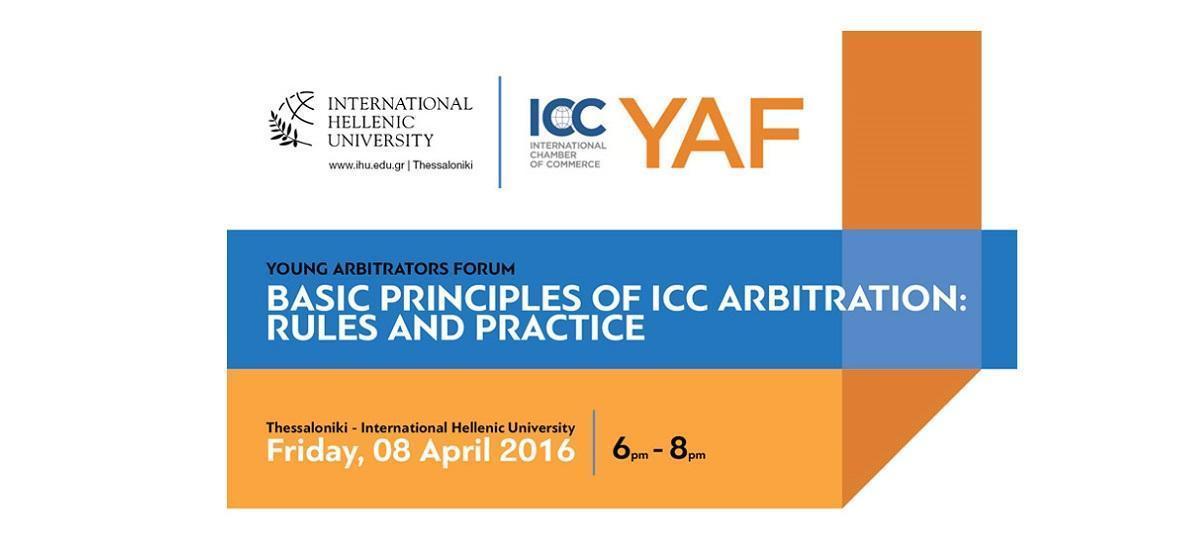 INTERNATIONAL HELLENIC UNIVERSITY

www.ihu.edu.gr | Thessaloniki

ICC

INTERNATIONAL CHAMBER OF COMMERCE

YAF

YOUNG ARBITRATORS FORUM

BASIC PRINCIPLES OF ICC ARBITRATION: RULES AND PRACTICE

Thessaloniki - International Hellenic University

Friday, 08 April 2016

6pm - 8pm